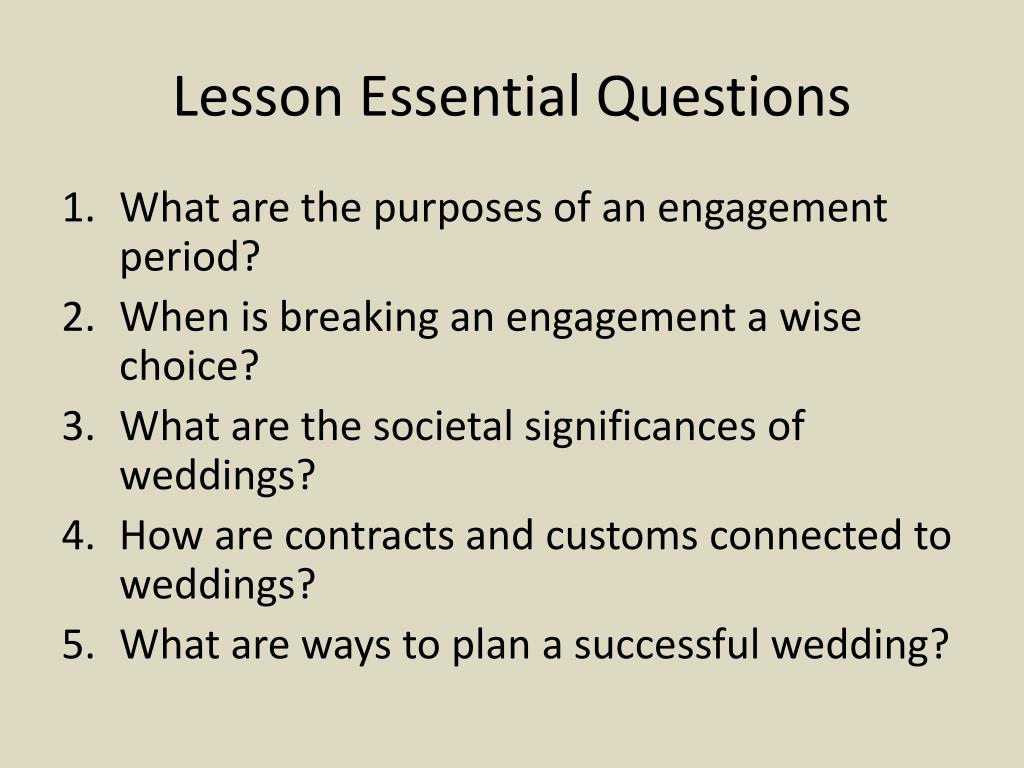 Lesson Essential Questions

1. What are the purposes of an engagement period?
2. When is breaking an engagement a wise choice?
3. What are the societal significances of weddings?
4. How are contracts and customs connected to weddings?
5. What are ways to plan a successful wedding?